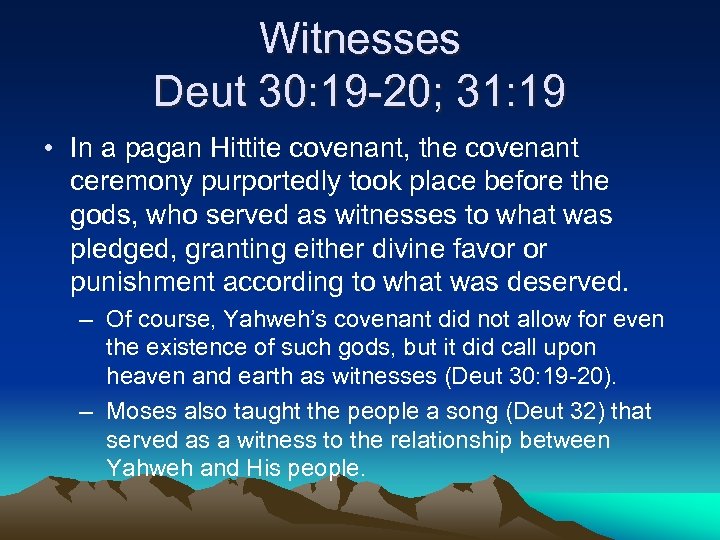 Witnesses
Deut 30:19-20; 31:19

• In a pagan Hittite covenant, the covenant ceremony purportedly took place before the gods, who served as witnesses to what was pledged, granting either divine favor or punishment according to what was deserved.

– Of course, Yahweh's covenant did not allow for even the existence of such gods, but it did call upon heaven and earth as witnesses (Deut 30:19-20).

– Moses also taught the people a song (Deut 32) that served as a witness to the relationship between Yahweh and His people.